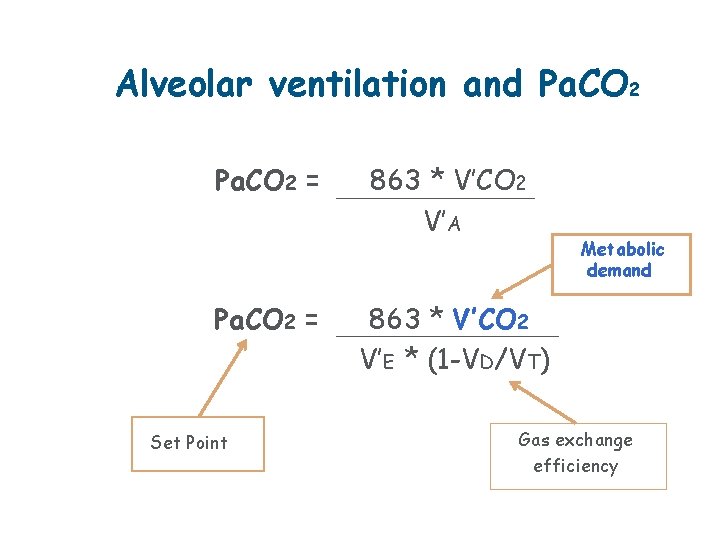 Alveolar ventilation and $PaCO_2$

$PaCO_2 = \frac{863 * V'CO_2}{V'_A}$

Metabolic demand

$PaCO_2 = \frac{863 * V'CO_2}{V'_E * (1-V_D/V_T)}$

Set Point

Gas exchange efficiency